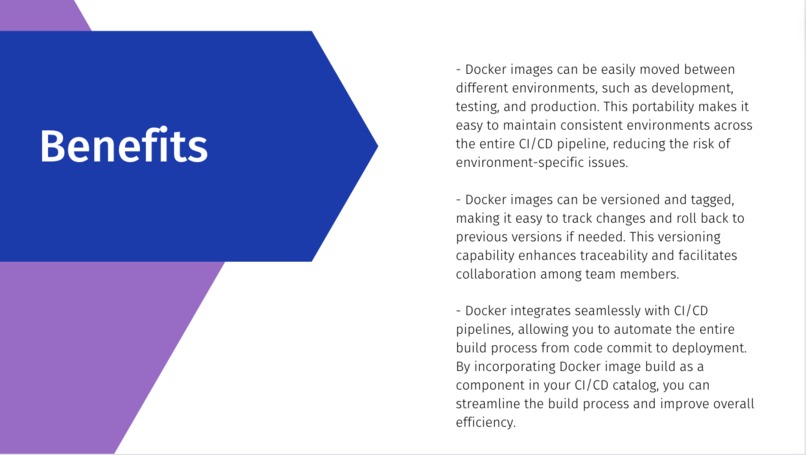 Benefits

- Docker images can be easily moved between different environments, such as development, testing, and production. This portability makes it easy to maintain consistent environments across the entire CI/CD pipeline, reducing the risk of environment-specific issues.

- Docker images can be versioned and tagged, making it easy to track changes and roll back to previous versions if needed. This versioning capability enhances traceability and facilitates collaboration among team members.

- Docker integrates seamlessly with CI/CD pipelines, allowing you to automate the entire build process from code commit to deployment. By incorporating Docker image build as a component in your CI/CD catalog, you can streamline the build process and improve overall efficiency.